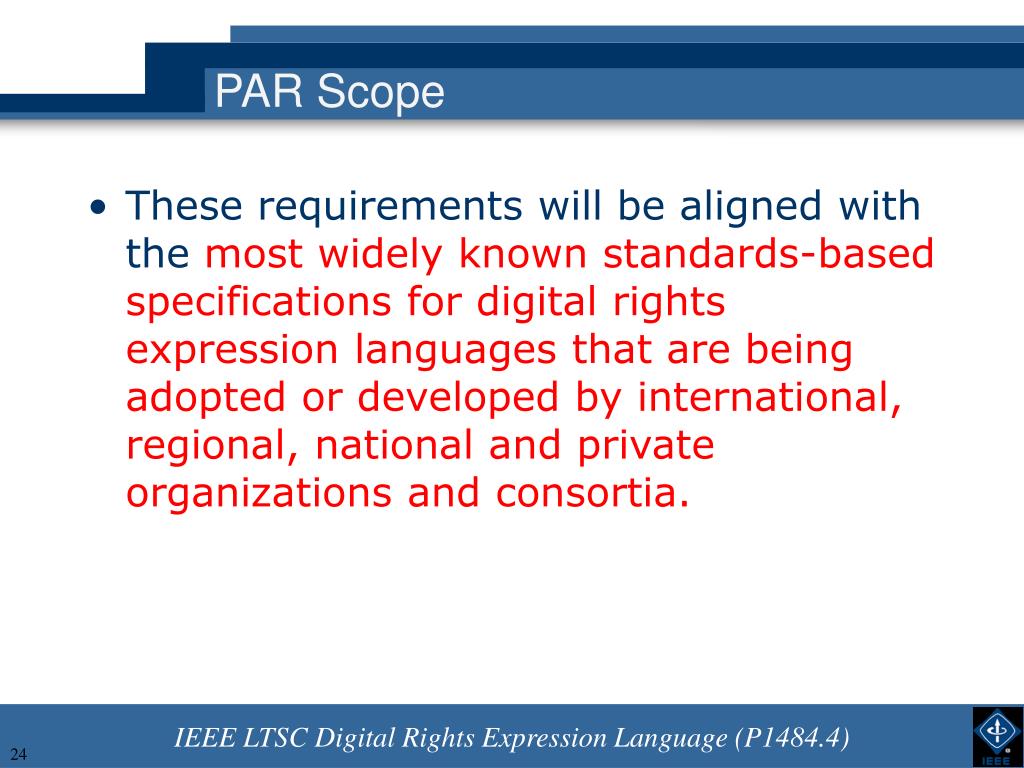 PAR Scope

• These requirements will be aligned with the most widely known standards-based specifications for digital rights expression languages that are being adopted or developed by international, regional, national and private organizations and consortia.

24

IEEE LTSC Digital Rights Expression Language (P1484.4)

IEEE